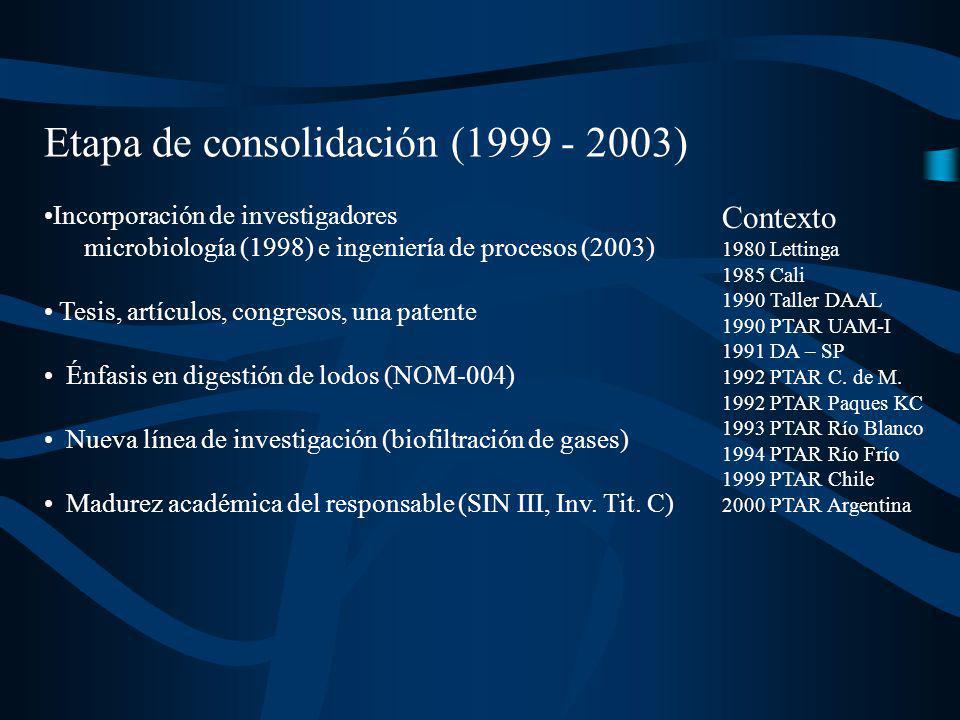 Etapa de consolidación (1999 - 2003)

•Incorporación de investigadores microbiología (1998) e ingeniería de procesos (2003)

• Tesis, artículos, congresos, una patente

• Énfasis en digestión de lodos (NOM-004)

• Nueva línea de investigación (biofiltración de gases)

• Madurez académica del responsable (SIN III, Inv. Tit. C)

Contexto
1980 Lettinga
1985 Cali
1990 Taller DAAL
1990 PTAR UAM-I
1991 DA – SP
1992 PTAR C. de M.
1992 PTAR Paques KC
1993 PTAR Río Blanco
1994 PTAR Río Frío
1999 PTAR Chile
2000 PTAR Argentina